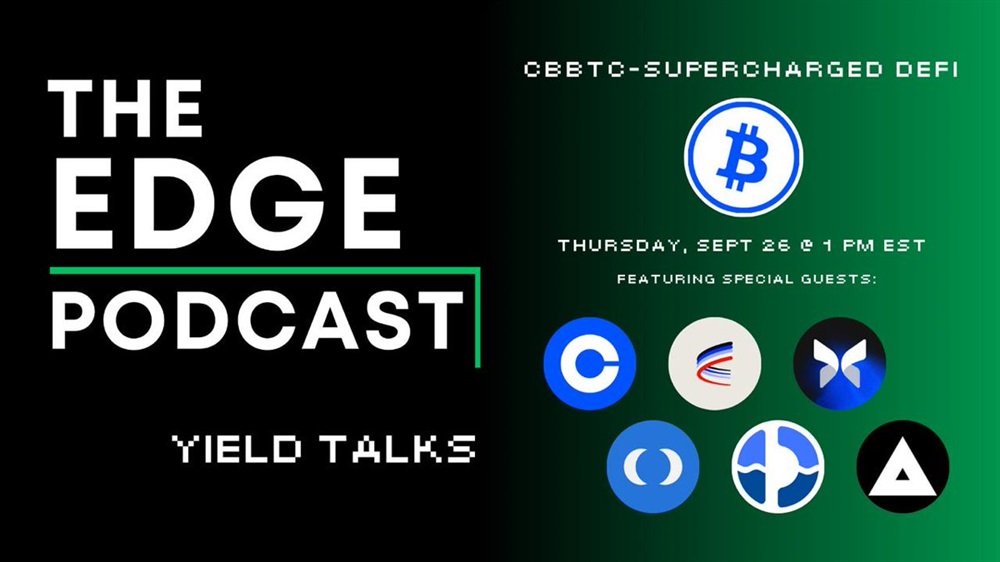 THE EDGE PODCAST

YIELD TALKS

CBBTC-SUPERCHARGED DEFI

THURSDAY, SEPT 26 @ 1 PM EST

FEATURING SPECIAL GUESTS: